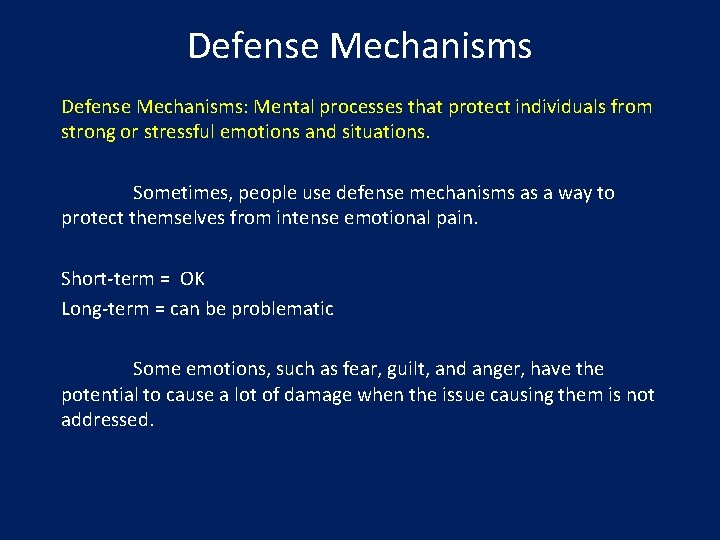 Defense Mechanisms

Defense Mechanisms: Mental processes that protect individuals from strong or stressful emotions and situations.

Sometimes, people use defense mechanisms as a way to protect themselves from intense emotional pain.

Short-term = OK
Long-term = can be problematic

Some emotions, such as fear, guilt, and anger, have the potential to cause a lot of damage when the issue causing them is not addressed.